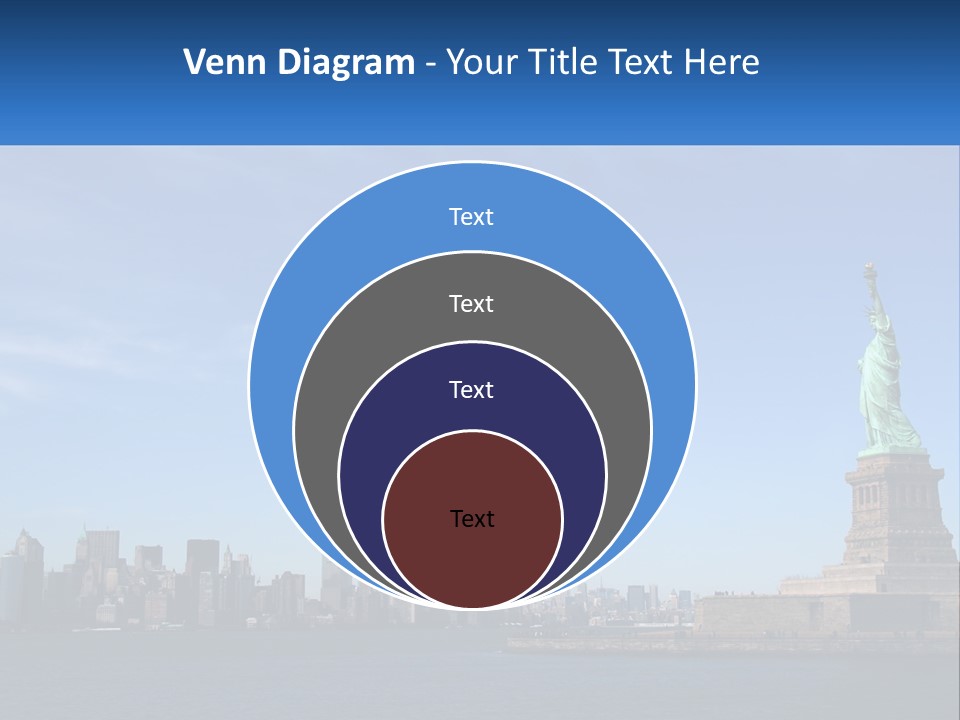 Venn Diagram - Your Title Text Here

Text

Text

Text

Text